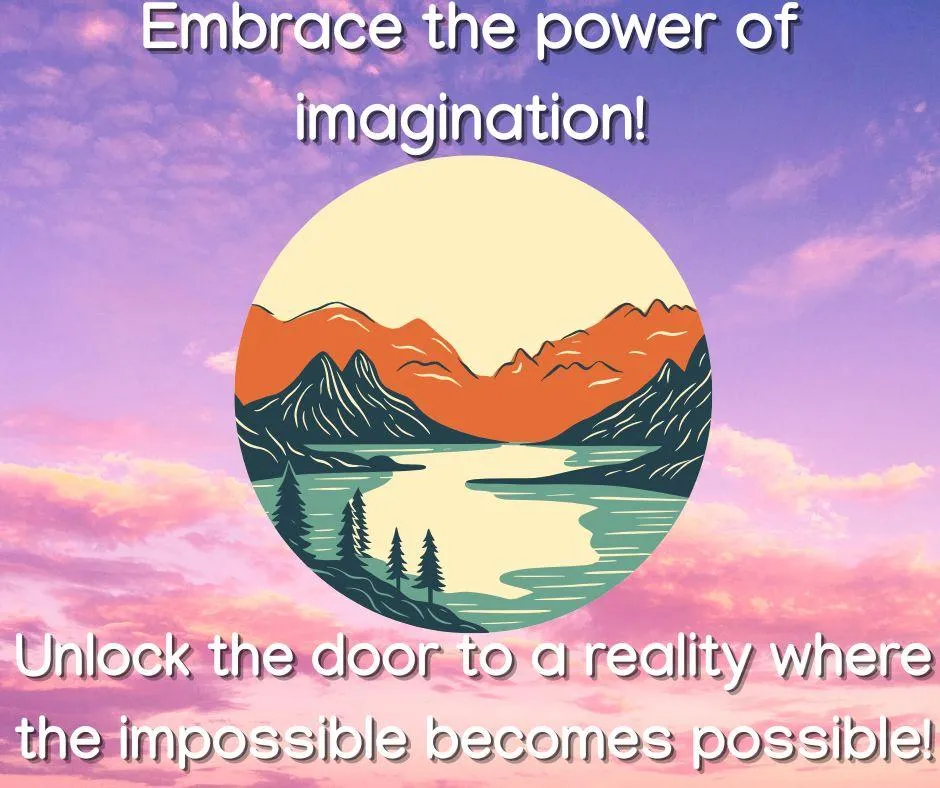 Embrace the power of imagination!

Unlock the door to a reality where the impossible becomes possible!